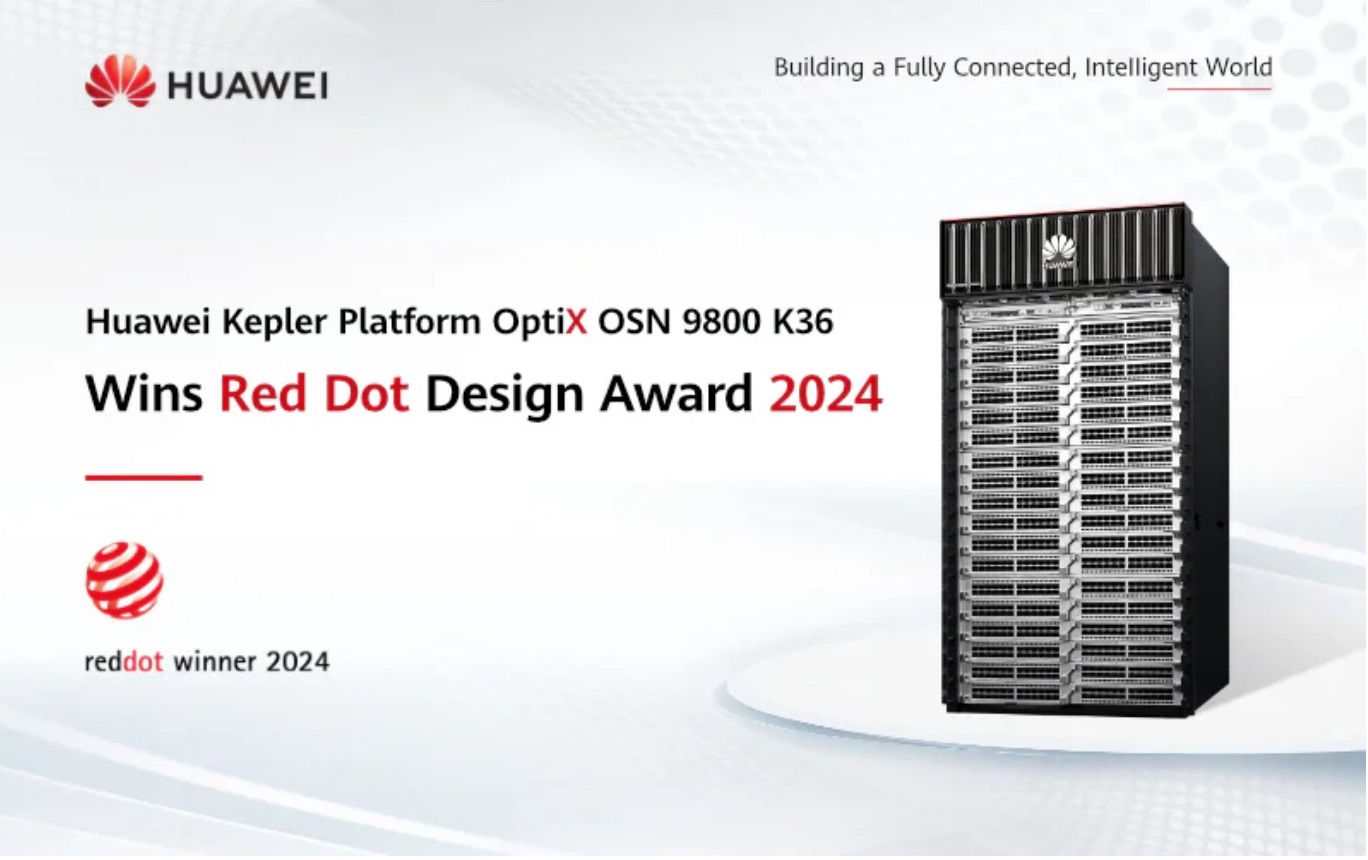 HUAWEI

Building a Fully Connected, Intelligent World

Huawei Kepler Platform OptiX OSN 9800 K36

Wins Red Dot Design Award 2024

reddot winner 2024

HUAWEI